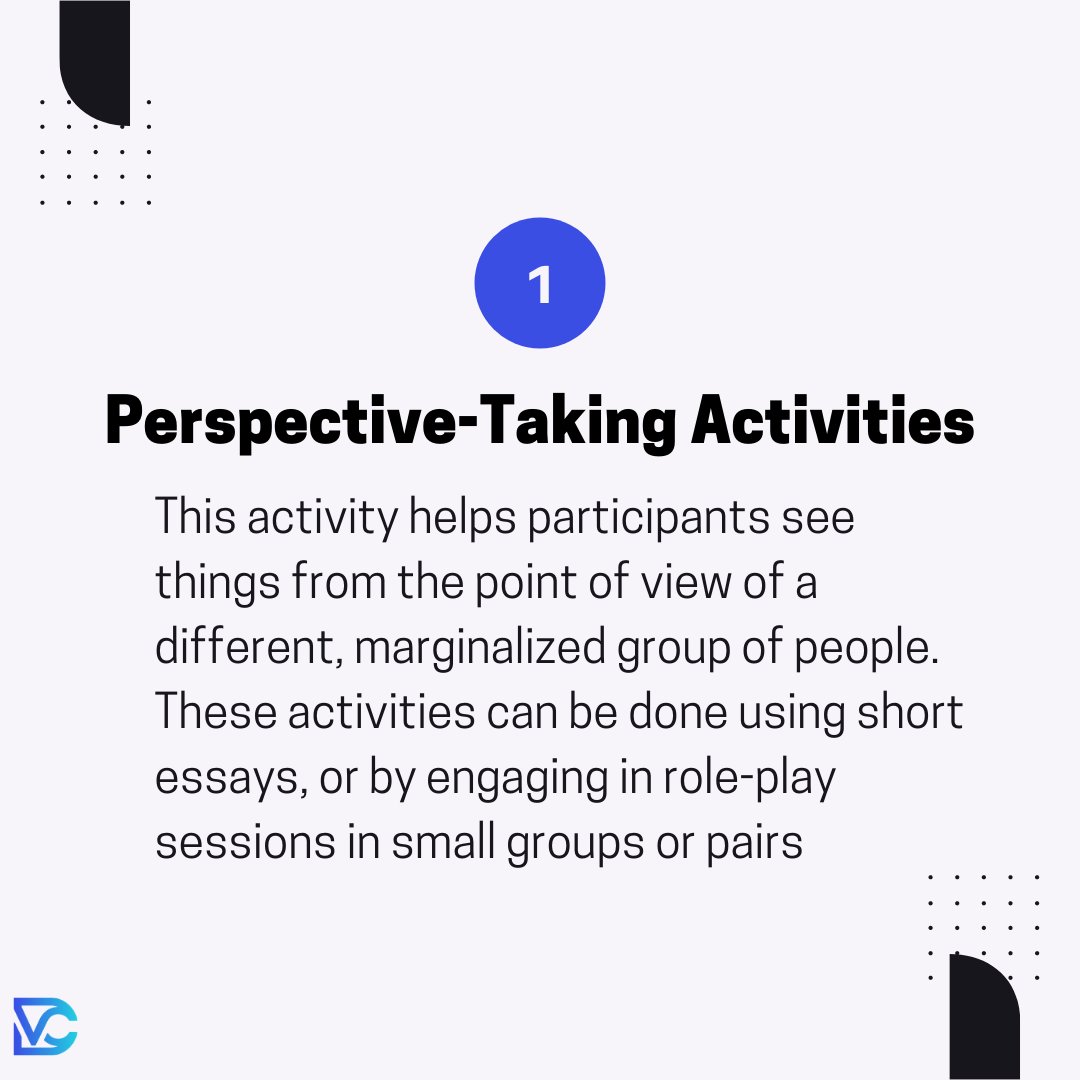 1

Perspective-Taking Activities

This activity helps participants see things from the point of view of a different, marginalized group of people. These activities can be done using short essays, or by engaging in role-play sessions in small groups or pairs

VC